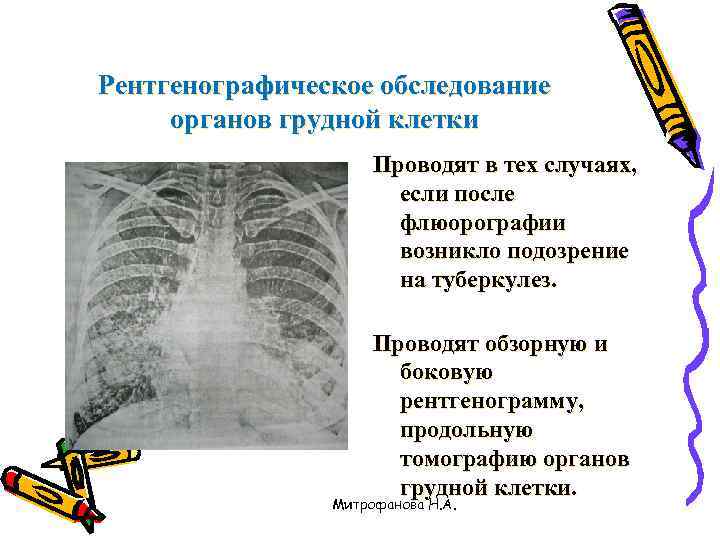 Рентгенографическое обследование органов грудной клетки

Проводят в тех случаях, если после флюорографии возникло подозрение на туберкулез.

Проводят обзорную и боковую рентгенограмму, продольную томографию органов грудной клетки.

Митрофанова Н.А.